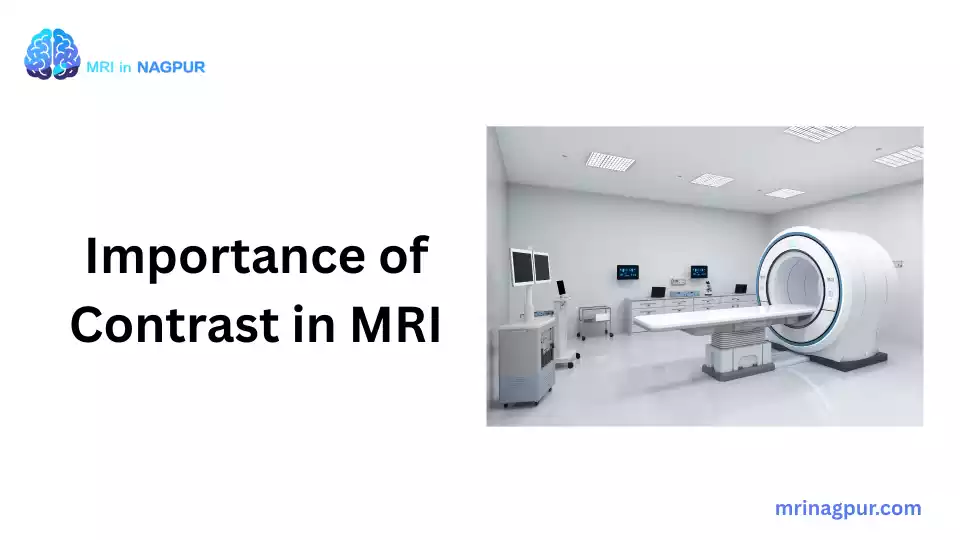 MRI in NAGPUR

Importance of Contrast in MRI

mrinagpur.com